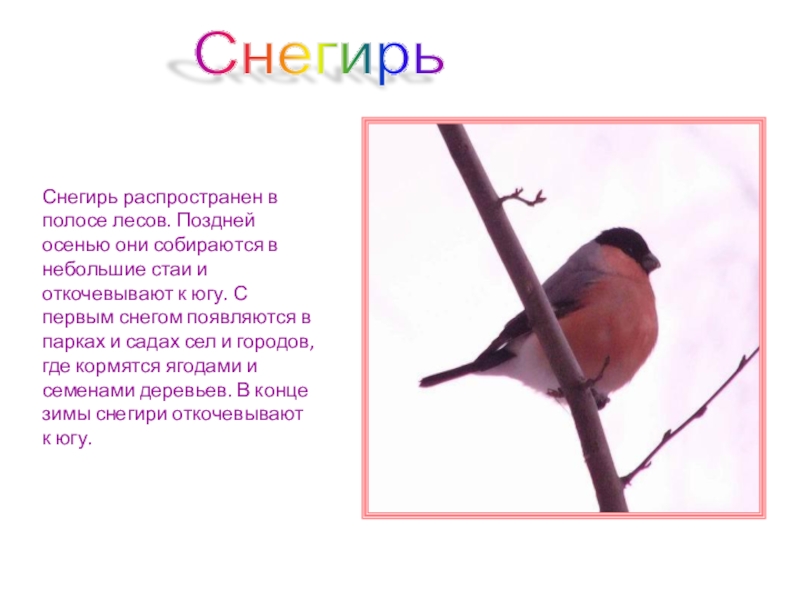 Снегирь

Снегирь распространен в полосе лесов. Поздней осенью они собираются в небольшие стаи и откочевывают к югу. С первым снегом появляются в парках и садах сел и городов, где кормятся ягодами и семенами деревьев. В конце зимы снегири откочевывают к югу.